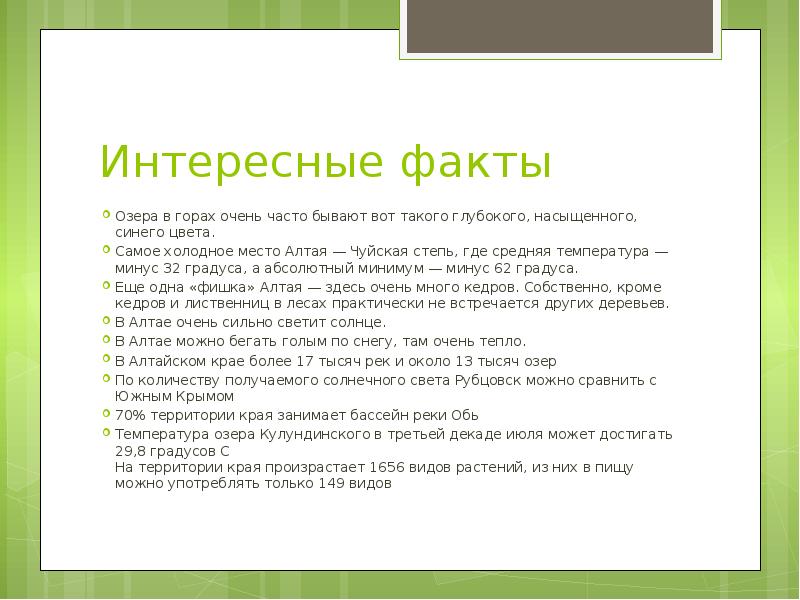 Интересные факты

Озера в горах очень часто бывают вот такого глубокого, насыщенного, синего цвета.

Самое холодное место Алтая — Чуйская степь, где средняя температура — минус 32 градуса, а абсолютный минимум — минус 62 градуса.

Еще одна «фишка» Алтая — здесь очень много кедров. Собственно, кроме кедров и лиственниц в лесах практически не встречается других деревьев.

В Алтае очень сильно светит солнце.

В Алтае можно бегать голым по снегу, там очень тепло.

В Алтайском крае более 17 тысяч рек и около 13 тысяч озер

По количеству получаемого солнечного света Рубцовск можно сравнить с Южным Крымом

70% территории края занимает бассейн реки Обь

Температура озера Кулундинского в третьей декаде июля может достигать 29,8 градусов С
На территории края произрастает 1656 видов растений, из них в пищу можно употреблять только 149 видов